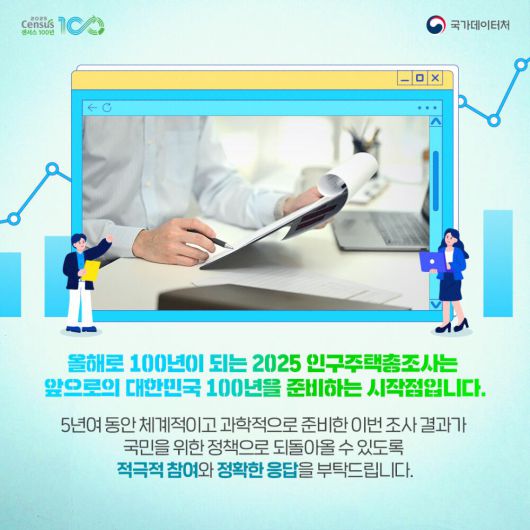 2025 Census 센서스 100년 100

국가데이터처

올해로 100년이 되는 2025 인구주택총조사는 앞으로의 대한민국 100년을 준비하는 시작점입니다.

5년여 동안 체계적이고 과학적으로 준비한 이번 조사 결과가 국민을 위한 정책으로 되돌아올 수 있도록 적극적 참여와 정확한 응답을 부탁드립니다.